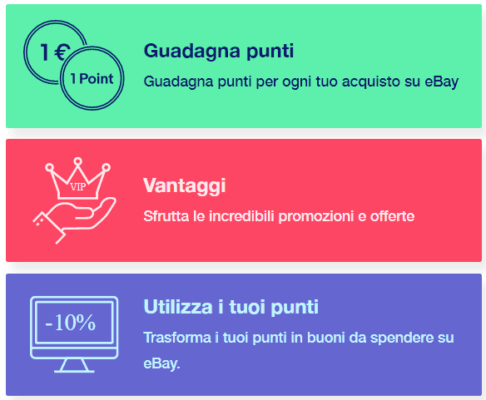 1 €

1 Point

Guadagna punti

Guadagna punti per ogni tuo acquisto su eBay

VIP

Vantaggi

Sfrutta le incredibili promozioni e offerte

-10%

Utilizza i tuoi punti

Trasforma i tuoi punti in buoni da spendere su eBay.